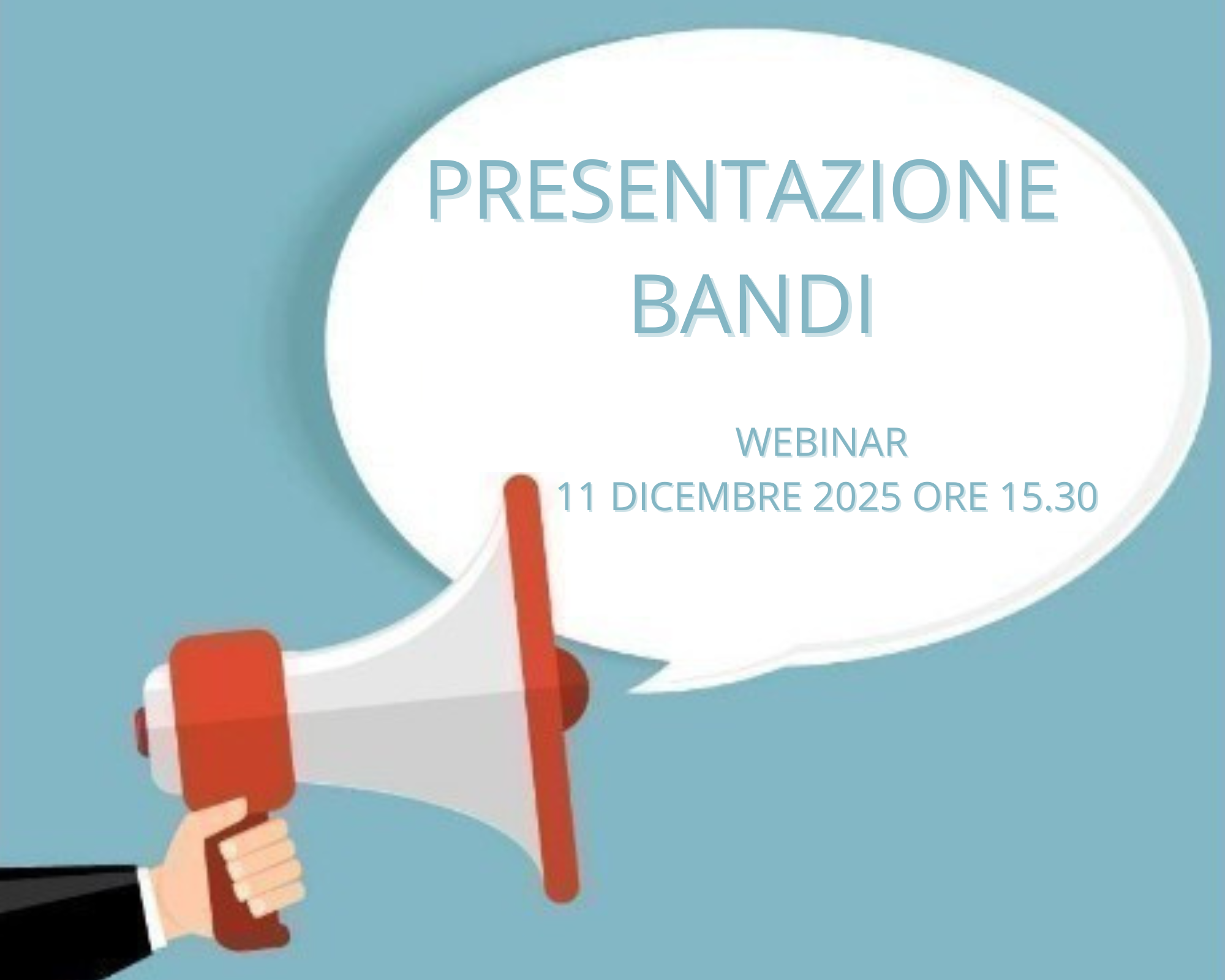 PRESENTAZIONE BANDI

WEBINAR
11 DICEMBRE 2025 ORE 15.30